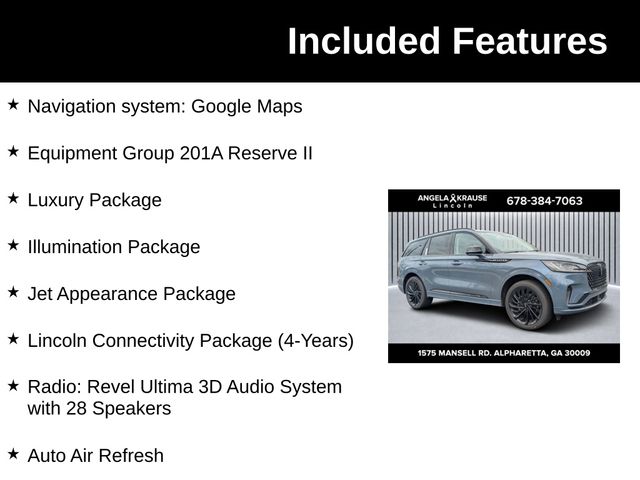 Included Features

★ Navigation system: Google Maps

★ Equipment Group 201A Reserve II

★ Luxury Package

★ Illumination Package

★ Jet Appearance Package

★ Lincoln Connectivity Package (4-Years)

★ Radio: Revel Ultima 3D Audio System with 28 Speakers

★ Auto Air Refresh

ANGELA KRAUSE Lincoln 678-384-7063

1575 MANSELL RD. ALPHARETTA, GA 30009